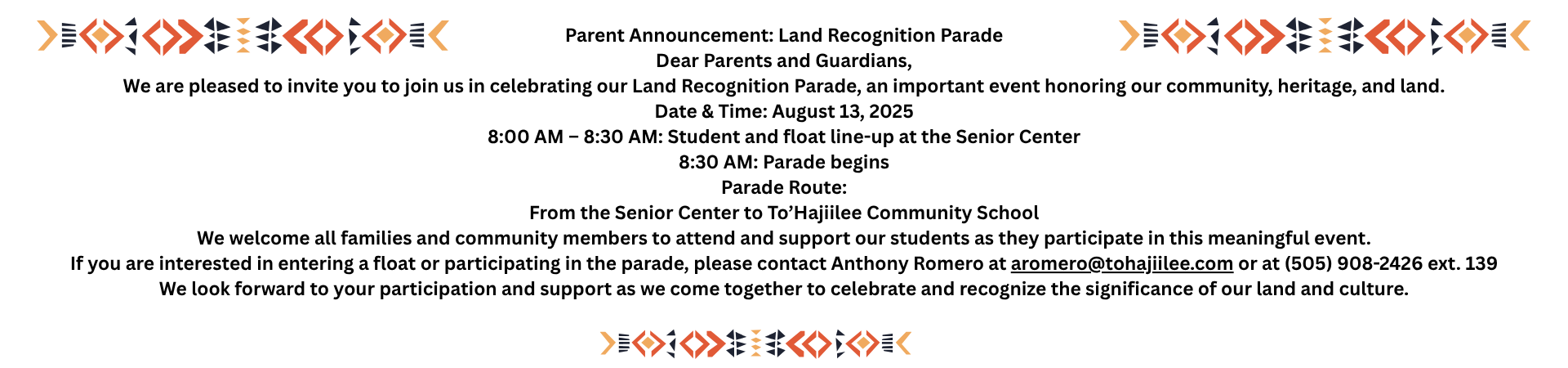 Parent Announcement: Land Recognition Parade
Dear Parents and Guardians,
We are pleased to invite you to join us in celebrating our Land Recognition Parade, an important event honoring our community, heritage, and land.
Date & Time: August 13, 2025
8:00 AM – 8:30 AM: Student and float line-up at the Senior Center
8:30 AM: Parade begins
Parade Route:
From the Senior Center to To'Hajiilee Community School
We welcome all families and community members to attend and support our students as they participate in this meaningful event.
If you are interested in entering a float or participating in the parade, please contact Anthony Romero at aromero@tohajiilee.com or at (505) 908-2426 ext. 139
We look forward to your participation and support as we come together to celebrate and recognize the significance of our land and culture.